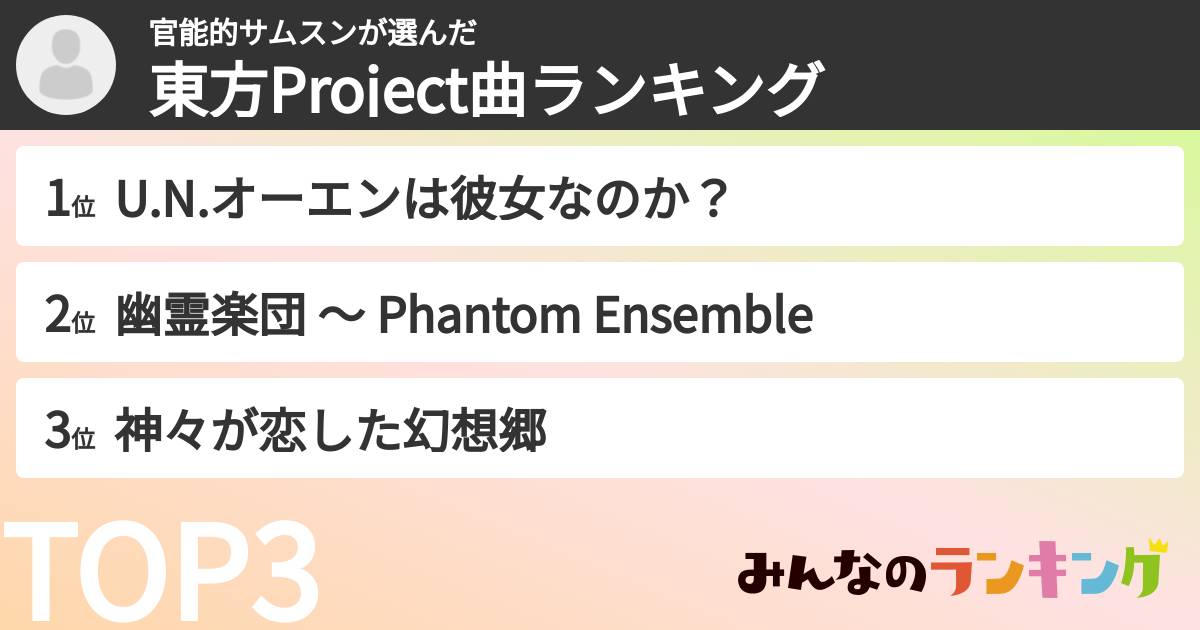 官能的サムスンが選んだ
東方Project曲ランキング

1位 U.N.オーエンは彼女なのか？

2位 幽霊楽団 〜 Phantom Ensemble

3位 神々が恋した幻想郷

TOP3

みんなのランキング